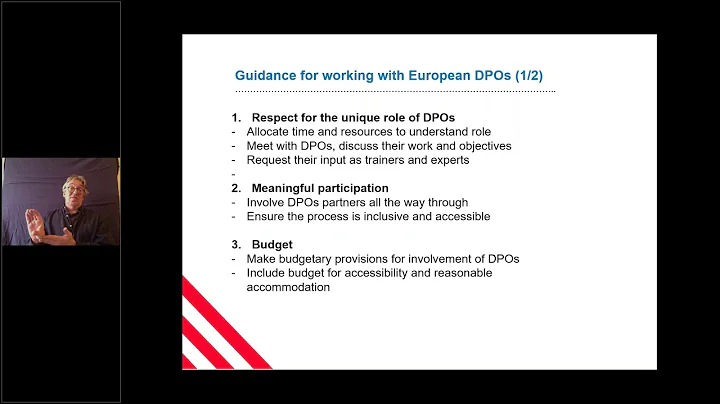 Guidance for working with European DPOs (1/2)

1. Respect for the unique role of DPOs
- Allocate time and resources to understand role
- Meet with DPOs, discuss their work and objectives
- Request their input as trainers and experts
-
2. Meaningful participation
- Involve DPOs partners all the way through
- Ensure the process is inclusive and accessible

3. Budget
- Make budgetary provisions for involvement of DPOs
- Include budget for accessibility and reasonable accommodation